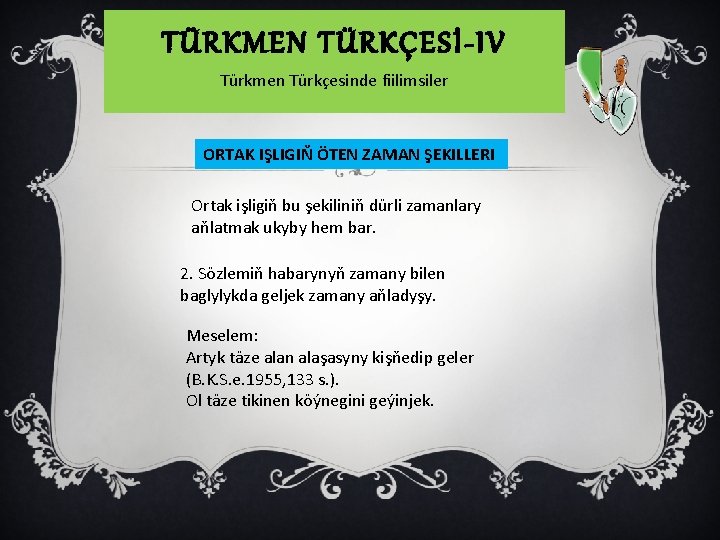 TÜRKMEN TÜRKÇESİ-IV

Türkmen Türkçesinde fiilimsiler

ORTAK IŞLIGIŇ ÖTEN ZAMAN ŞEKILLERI

Ortak işligiň bu şekiliniň dürli zamanlary aňlatmak ukyby hem bar.

2. Sözlemiň habarynyň zamany bilen baglylykda geljek zamany aňladyşy.

Meselem:
Artyk täze alan alaşasyny kişňedip geler (B.K.S.e.1955,133 s.).
Ol täze tikinen köýnegini geýinjek.